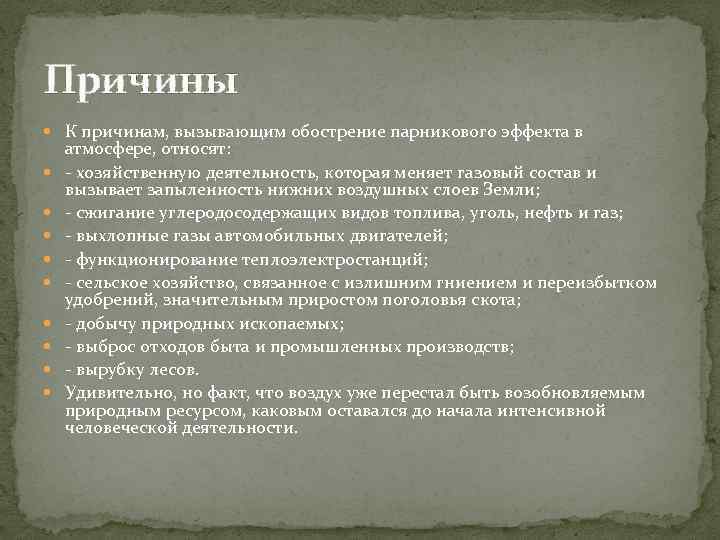 Причины

К причинам, вызывающим обострение парникового эффекта в атмосфере, относят:

- хозяйственную деятельность, которая меняет газовый состав и вызывает запыленность нижних воздушных слоев Земли;

- сжигание углеродосодержащих видов топлива, уголь, нефть и газ;

- выхлопные газы автомобильных двигателей;

- функционирование теплоэлектростанций;

- сельское хозяйство, связанное с излишним гниением и переизбытком удобрений, значительным приростом поголовья скота;

- добычу природных ископаемых;

- выброс отходов быта и промышленных производств;

- вырубку лесов.

Удивительно, но факт, что воздух уже перестал быть возобновляемым природным ресурсом, каковым оставался до начала интенсивной человеческой деятельности.